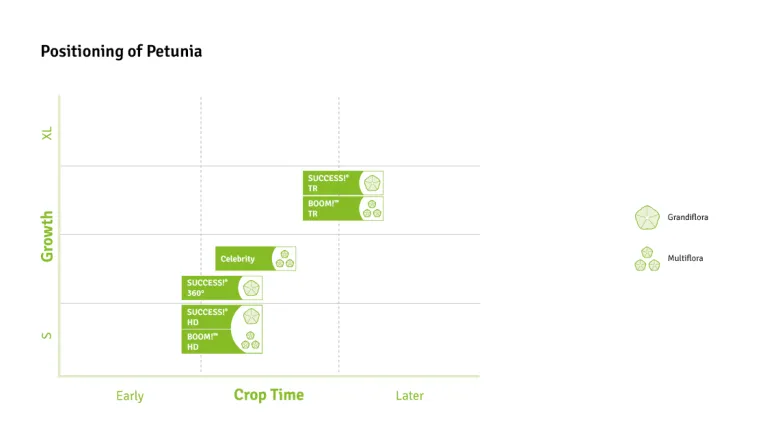 Positioning of Petunia

XL

Growth

S

SUCCESS!® TR

BOOM!™ TR

Celebrity

SUCCESS!® 360°

SUCCESS!® HD

BOOM!™ HD

Early

Crop Time

Later

Grandiflora

Multiflora